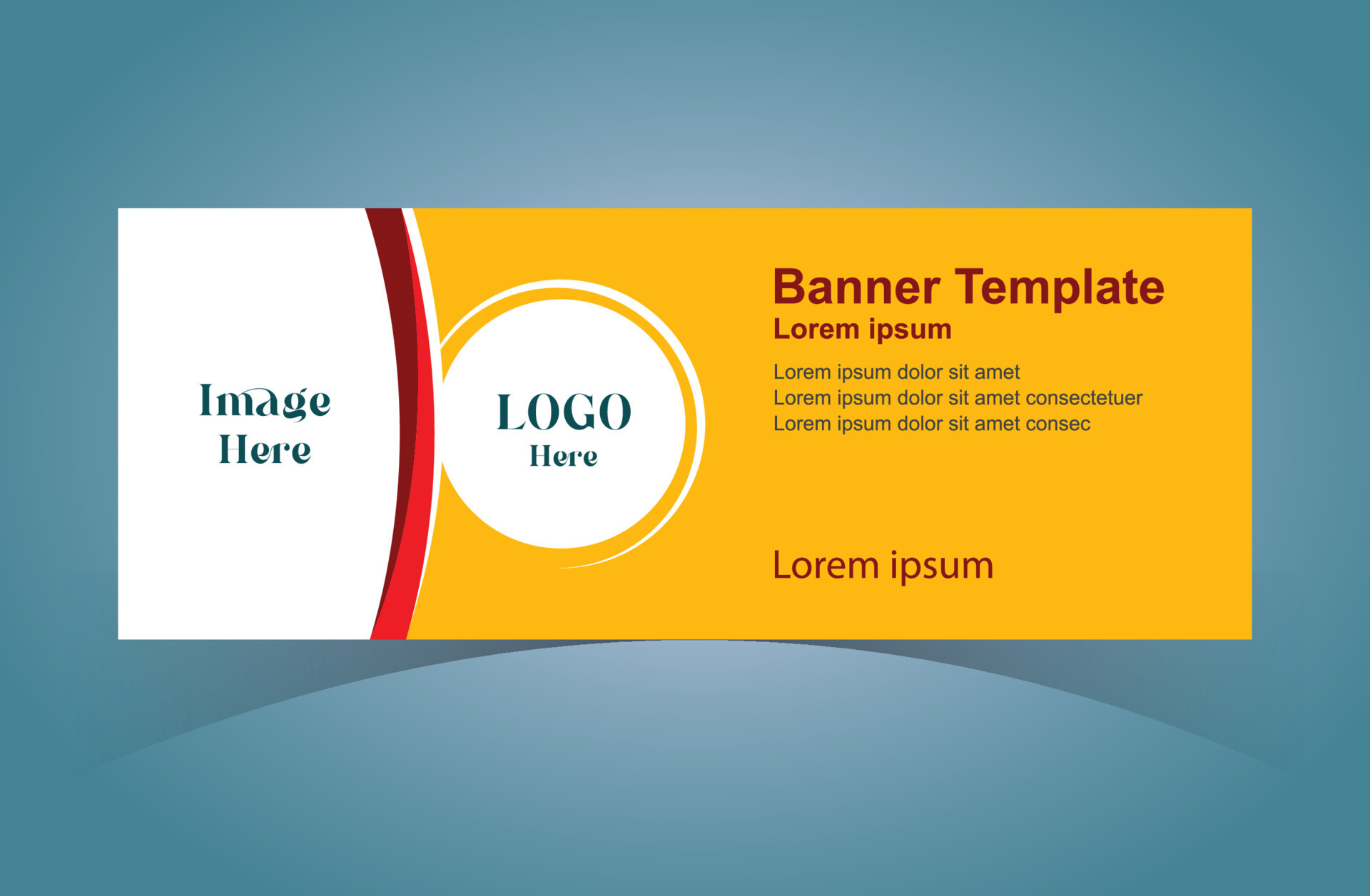 Image Here

LOGO
Here

Banner Template
Lorem ipsum

Lorem ipsum dolor sit amet
Lorem ipsum dolor sit amet consectetuer
Lorem ipsum dolor sit amet consec

Lorem ipsum